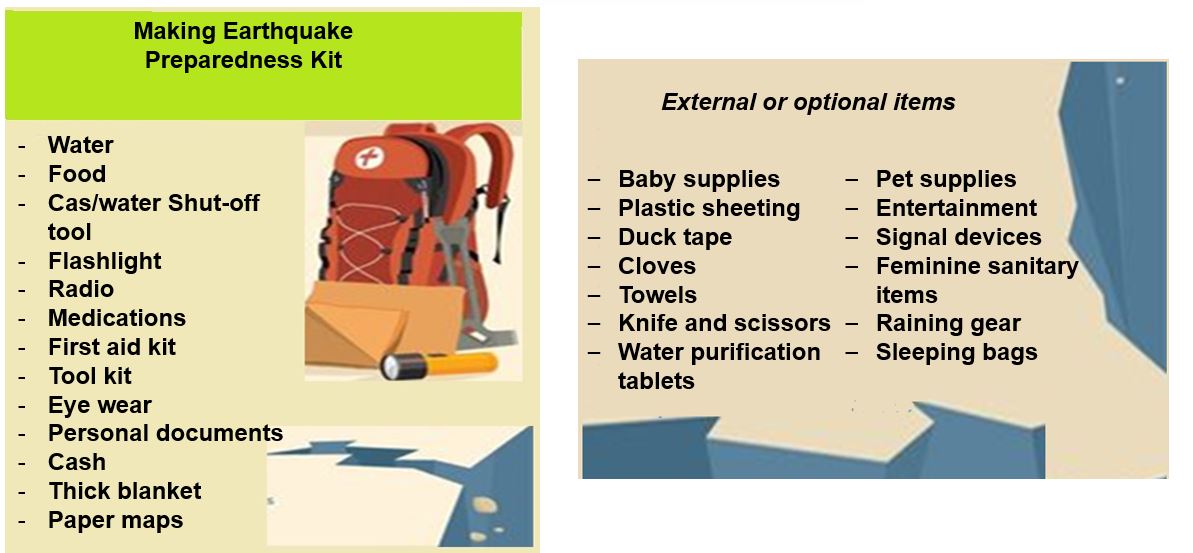 Making Earthquake Preparedness Kit

- Water
- Food
- Cas/water Shut-off tool
- Flashlight
- Radio
- Medications
- First aid kit
- Tool kit
- Eye wear
- Personal documents
- Cash
- Thick blanket
- Paper maps

External or optional items

– Baby supplies
– Plastic sheeting
– Duck tape
– Cloves
– Towels
– Knife and scissors
– Water purification tablets

– Pet supplies
– Entertainment
– Signal devices
– Feminine sanitary items
– Raining gear
– Sleeping bags